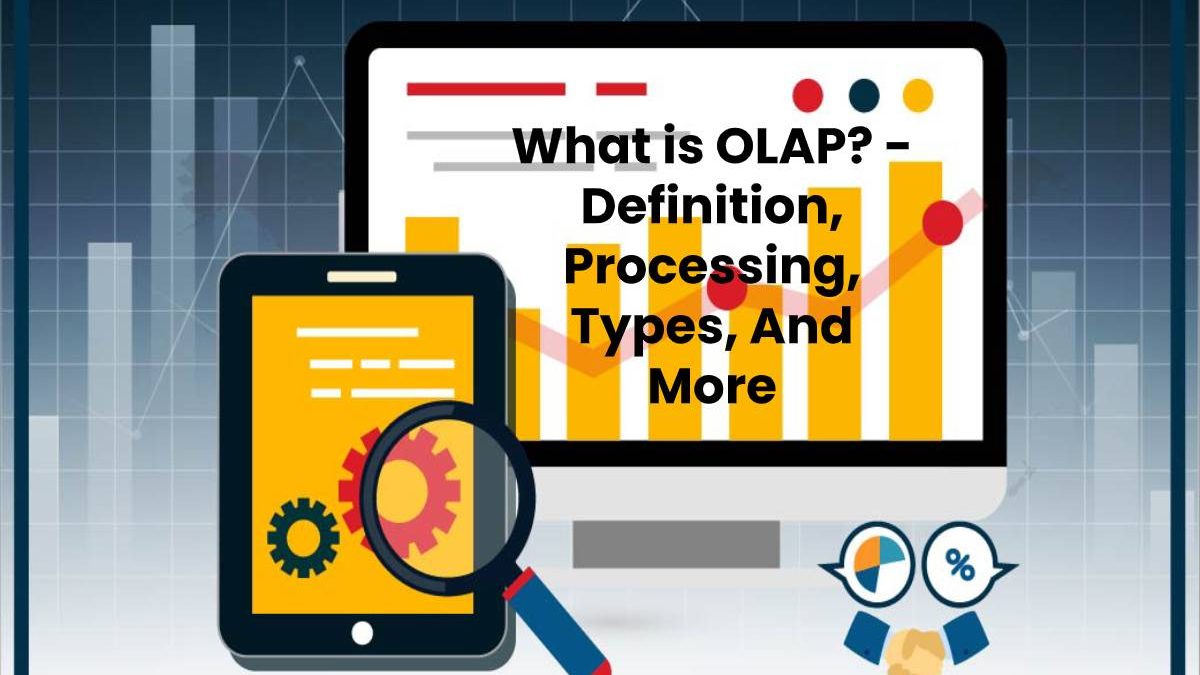 What is OLAP? - Definition, Processing, Types, And More

%